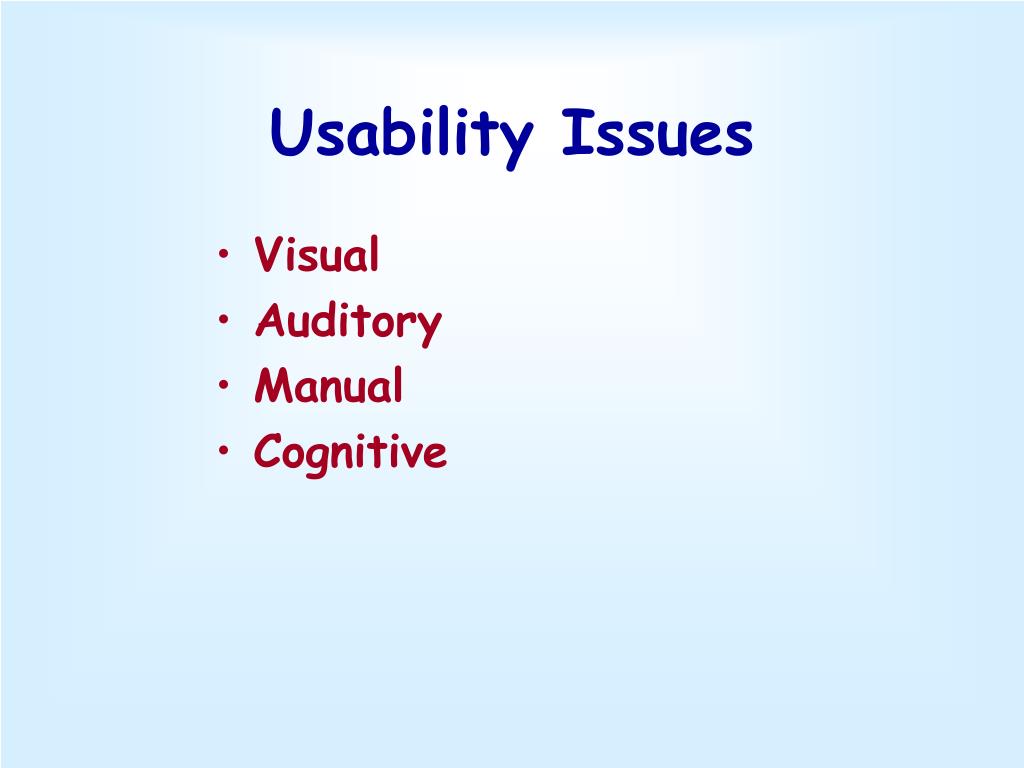 Usability Issues

• Visual
• Auditory
• Manual
• Cognitive